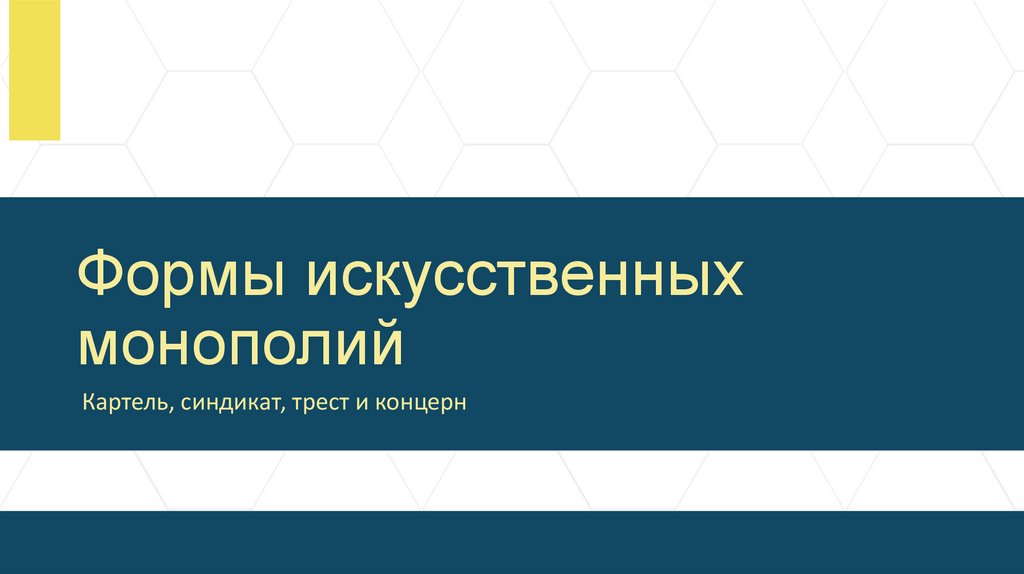 Формы искусственных монополий

Картель, синдикат, трест и концерн